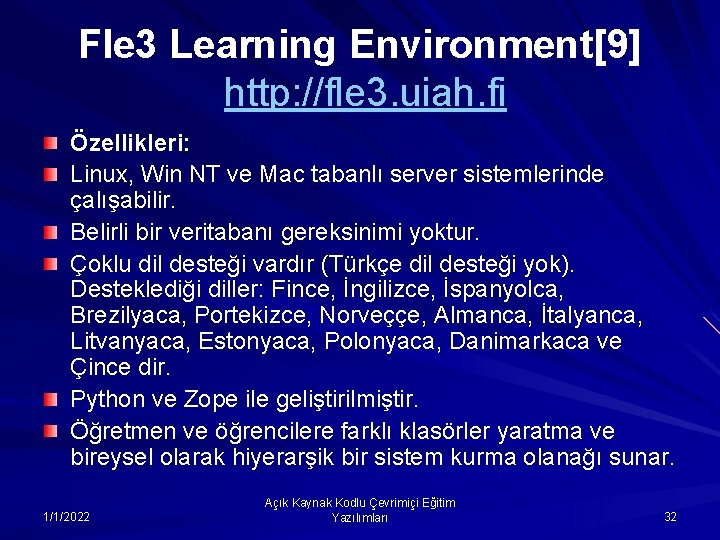 Fle3 Learning Environment[9] http://fle3.uiah.fi

Özellikleri:

Linux, Win NT ve Mac tabanlı server sistemlerinde çalışabilir.

Belirli bir veritabanı gereksinimi yoktur.

Çoklu dil desteği vardır (Türkçe dil desteği yok). Desteklediği diller: Fince, İngilizce, İspanyolca, Brezilyaca, Portekizce, Norveççe, Almanca, İtalyanca, Litvanyaca, Estonyaca, Polonyaca, Danimarkaca ve Çince dir.

Python ve Zope ile geliştirilmiştir.

Öğretmen ve öğrencilere farklı klasörler yaratma ve bireysel olarak hiyerarşik bir sistem kurma olanağı sunar.

1/1/2022

Açık Kaynak Kodlu Çevrimiçi Eğitim Yazılımları

32